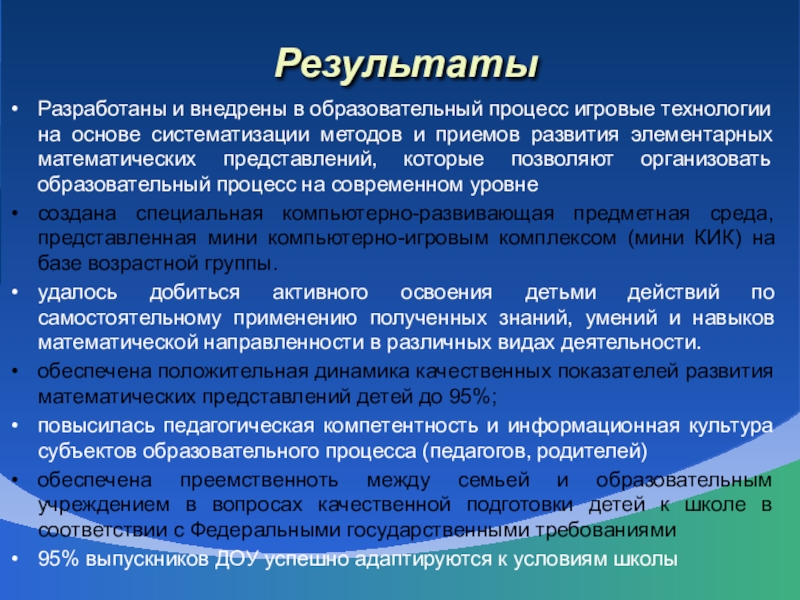 Результаты

• Разработаны и внедрены в образовательный процесс игровые технологии на основе систематизации методов и приемов развития элементарных математических представлений, которые позволяют организовать образовательный процесс на современном уровне

• создана специальная компьютерно-развивающая предметная среда, представленная мини компьютерно-игровым комплексом (мини КИК) на базе возрастной группы.

• удалось добиться активного освоения детьми действий по самостоятельному применению полученных знаний, умений и навыков математической направленности в различных видах деятельности.

• обеспечена положительная динамика качественных показателей развития математических представлений детей до 95%;

• повысилась педагогическая компетентность и информационная культура субъектов образовательного процесса (педагогов, родителей)

• обеспечена преемственность между семьей и образовательным учреждением в вопросах качественной подготовки детей к школе в соответствии с Федеральными государственными требованиями

• 95% выпускников ДОУ успешно адаптируются к условиям школы